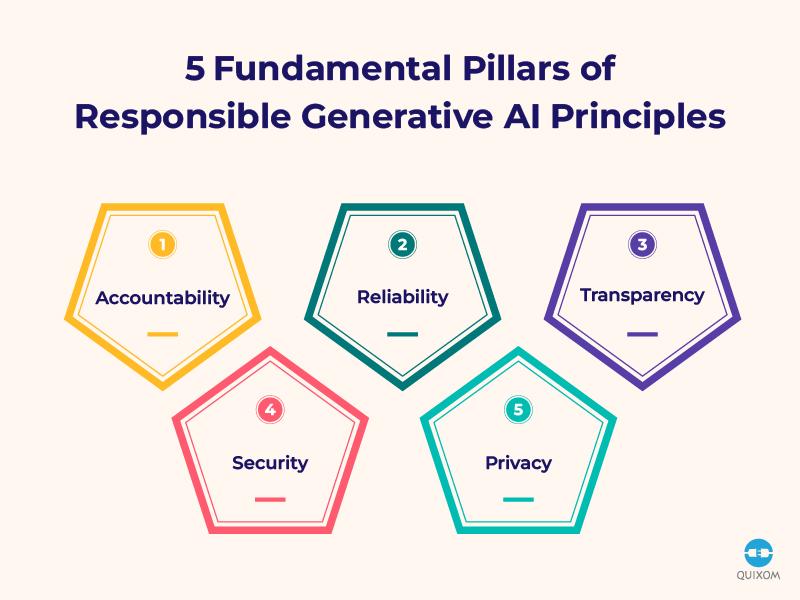 5 Fundamental Pillars of Responsible Generative AI Principles

1
Accountability

2
Reliability

3
Transparency

4
Security

5
Privacy

QUIXOM